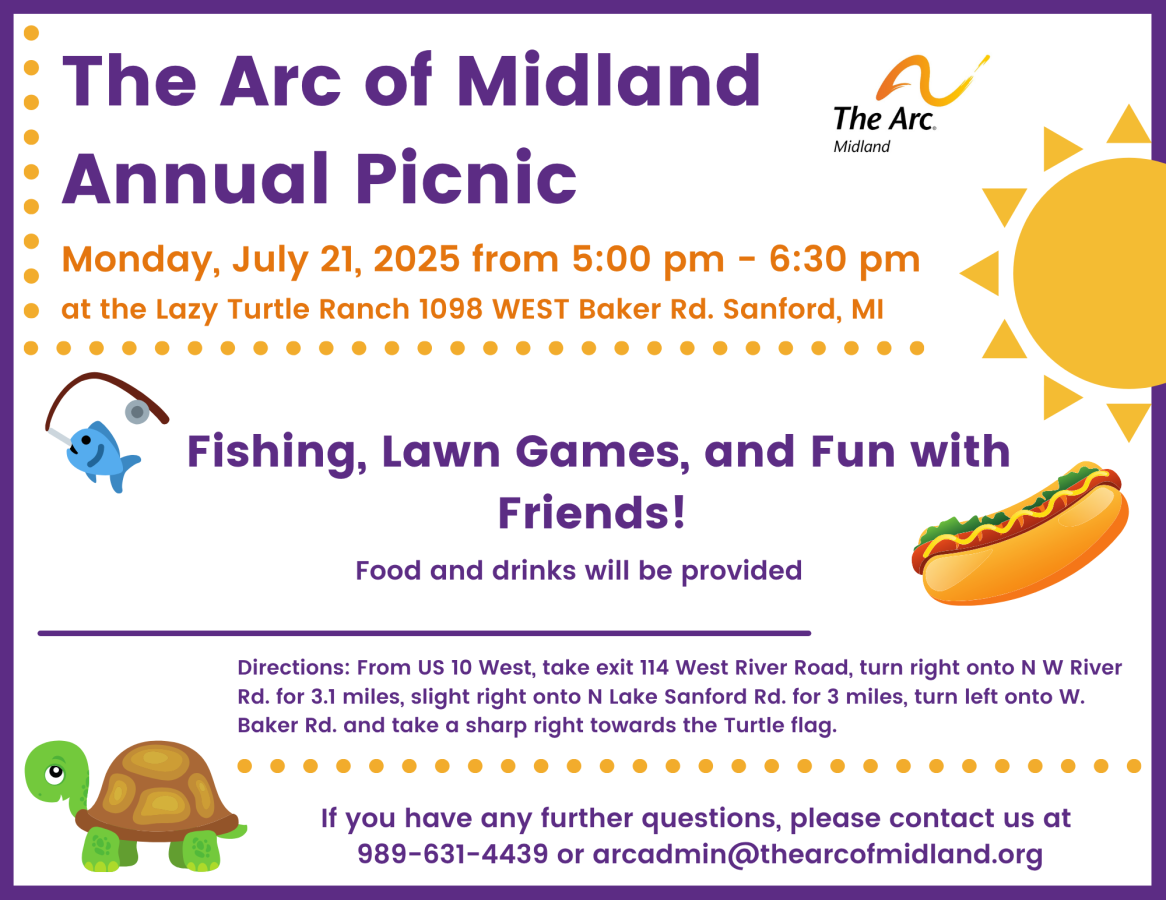 The Arc of Midland Annual Picnic

The Arc. Midland

Monday, July 21, 2025 from 5:00 pm - 6:30 pm

at the Lazy Turtle Ranch 1098 WEST Baker Rd. Sanford, MI

Fishing, Lawn Games, and Fun with Friends!

Food and drinks will be provided

Directions: From US 10 West, take exit 114 West River Road, turn right onto N W River Rd. for 3.1 miles, slight right onto N Lake Sanford Rd. for 3 miles, turn left onto W. Baker Rd. and take a sharp right towards the Turtle flag.

If you have any further questions, please contact us at 989-631-4439 or arcadmin@thearcofmidland.org